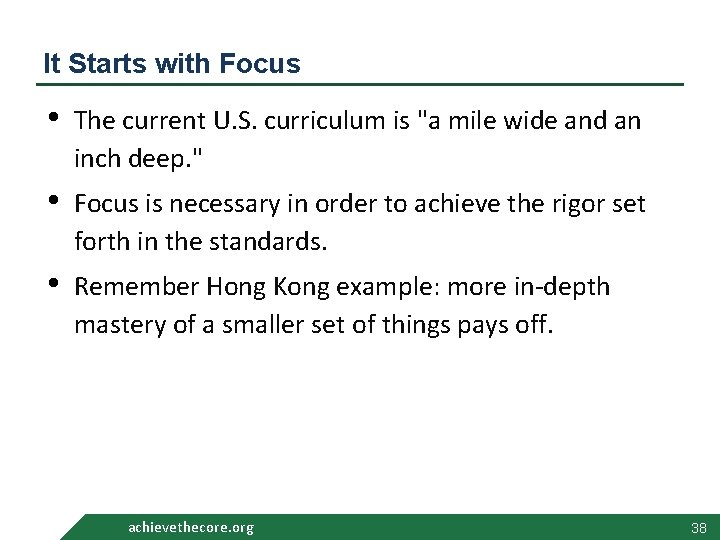 It Starts with Focus

• The current U.S. curriculum is "a mile wide and an inch deep."

• Focus is necessary in order to achieve the rigor set forth in the standards.

• Remember Hong Kong example: more in-depth mastery of a smaller set of things pays off.

achievethecore.org

38